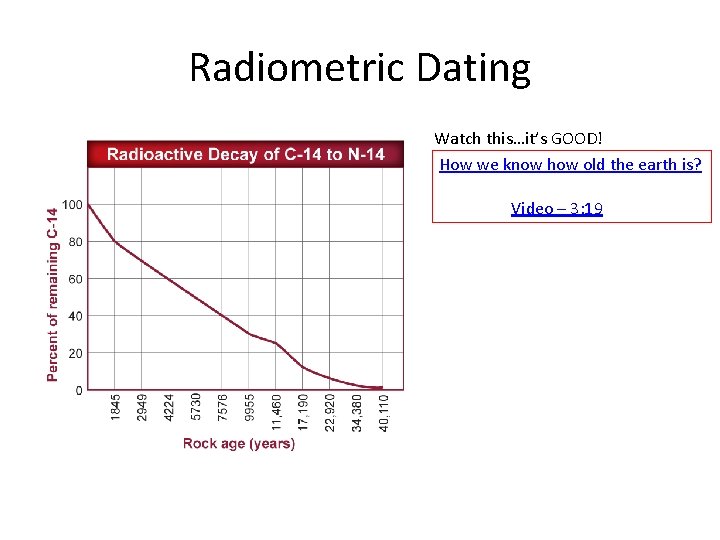 Radiometric Dating

Radioactive Decay of C-14 to N-14

Percent of remaining C-14

100
80
60
40
20
0

1845
2949
4224
5730
7576
9955
11,460
17,190
22,920
34,380
40,110

Rock age (years)

Watch this…it's GOOD!

How we know how old the earth is?

Video – 3:19